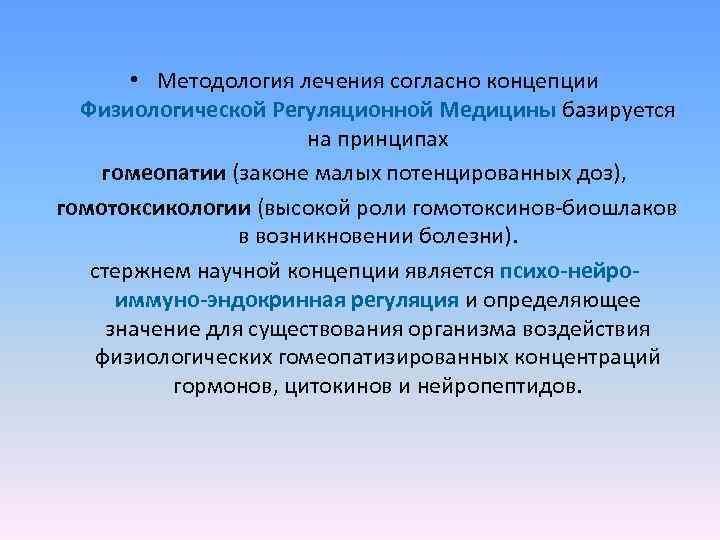 • Методология лечения согласно концепции Физиологической Регуляционной Медицины базируется на принципах

гомеопатии (законе малых потенцированных доз),

гомотоксикологии (высокой роли гомотоксинов-биошлаков в возникновении болезни).

стержнем научной концепции является психо-нейро-иммуно-эндокринная регуляция и определяющее значение для существования организма воздействия физиологических гомеопатизированных концентраций гормонов, цитокинов и нейропептидов.